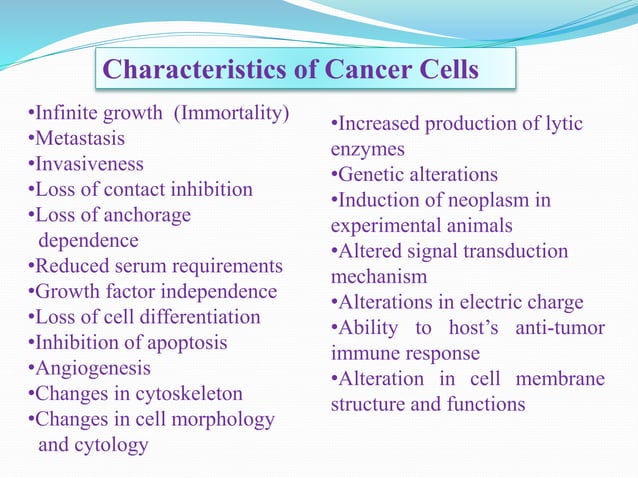 Characteristics of Cancer Cells

•Infinite growth (Immortality)
•Metastasis
•Invasiveness
•Loss of contact inhibition
•Loss of anchorage dependence
•Reduced serum requirements
•Growth factor independence
•Loss of cell differentiation
•Inhibition of apoptosis
•Angiogenesis
•Changes in cytoskeleton
•Changes in cell morphology and cytology

•Increased production of lytic enzymes
•Genetic alterations
•Induction of neoplasm in experimental animals
•Altered signal transduction mechanism
•Alterations in electric charge
•Ability to host's anti-tumor immune response
•Alteration in cell membrane structure and functions